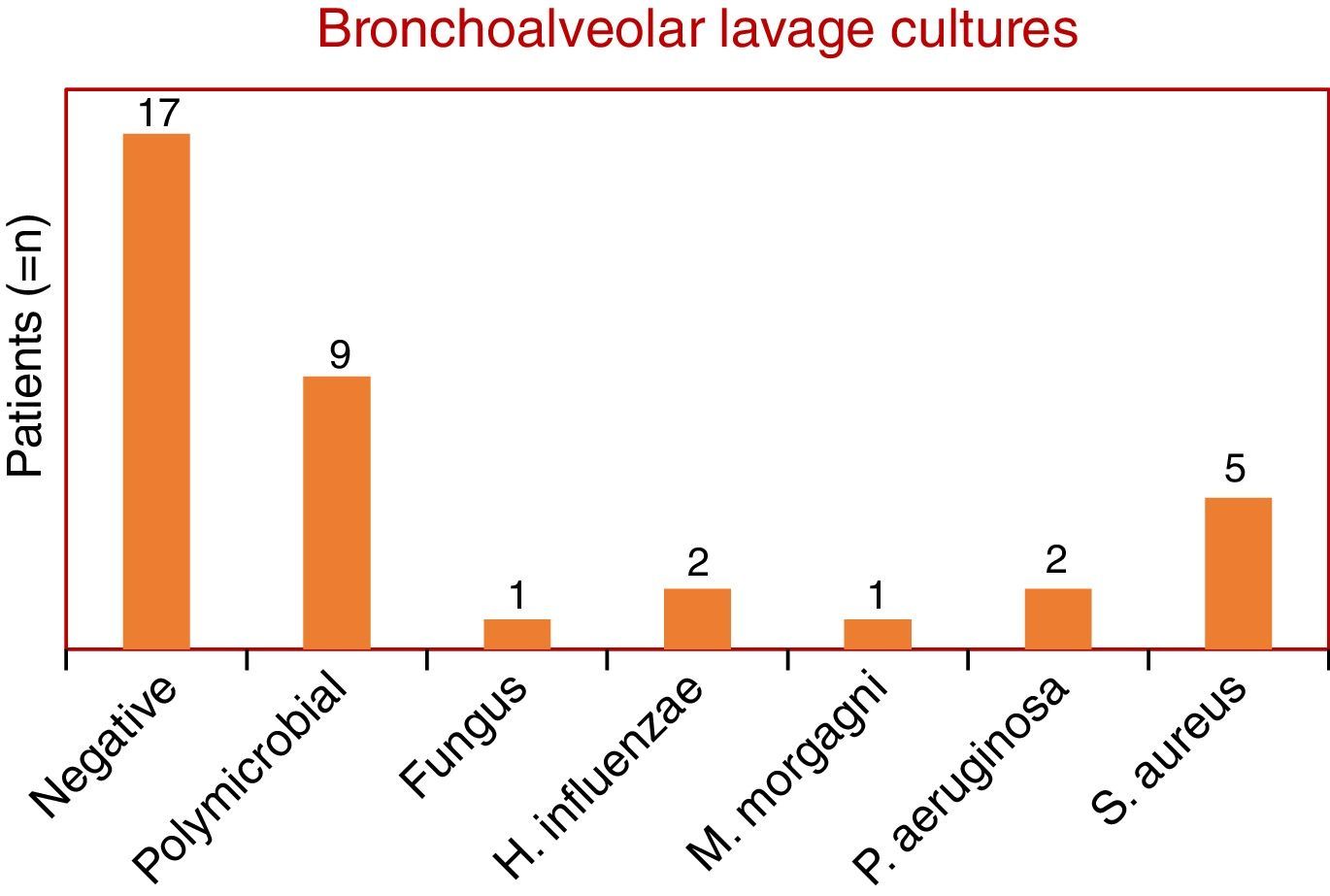 Bronchoalveolar lavage cultures

Patients (=n)

17
9
1
2
1
2
5

Negative
Polymicrobial
Fungus
H. influenzae
M. morgagni
P. aeruginosa
S. aureus